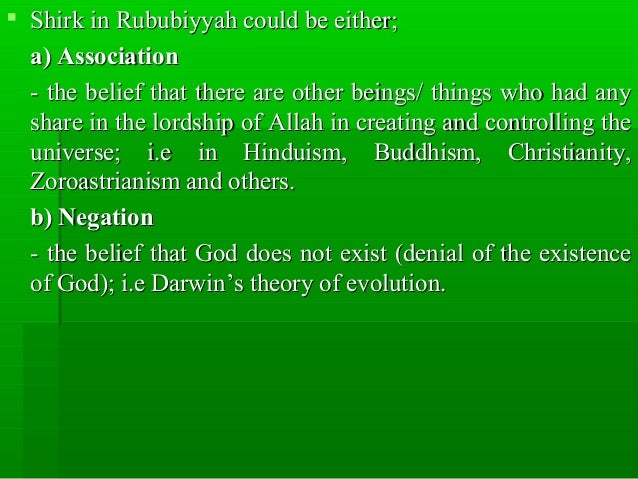 Shirk in Rububiyyah could be either;

a) Association

- the belief that there are other beings/ things who had any share in the lordship of Allah in creating and controlling the universe; i.e in Hinduism, Buddhism, Christianity, Zoroastrianism and others.

b) Negation

- the belief that God does not exist (denial of the existence of God); i.e Darwin's theory of evolution.